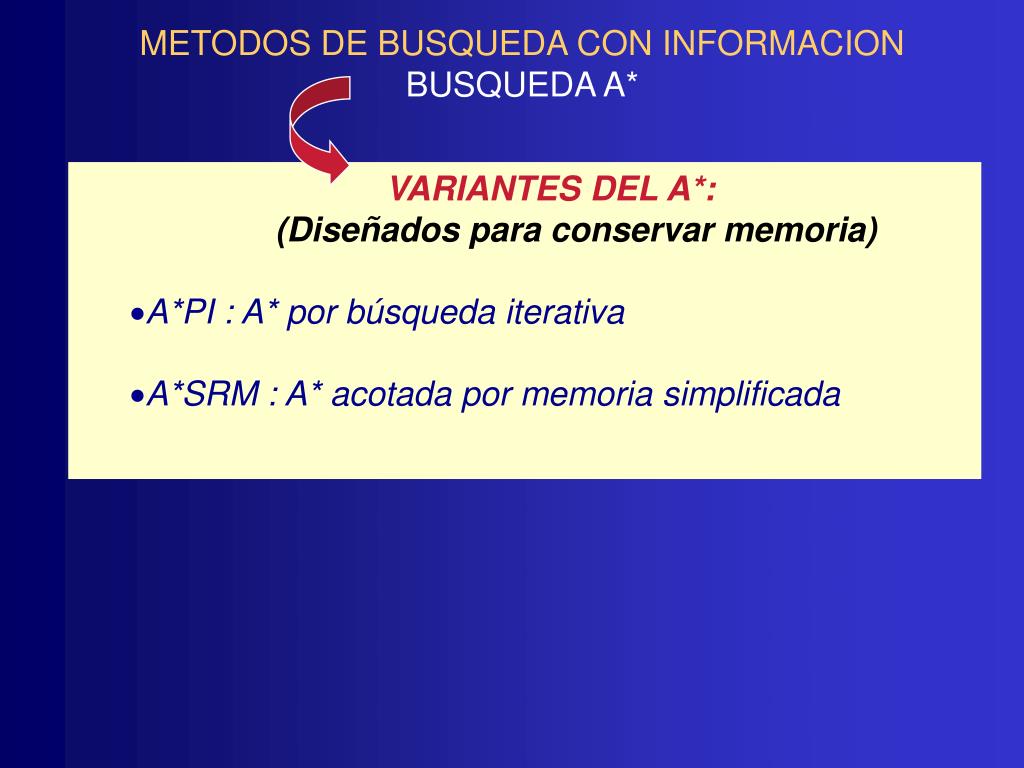 METODOS DE BUSQUEDA CON INFORMACION
BUSQUEDA A*

VARIANTES DEL A*:
(Diseñados para conservar memoria)

•A*PI : A* por búsqueda iterativa

•A*SRM : A* acotada por memoria simplificada